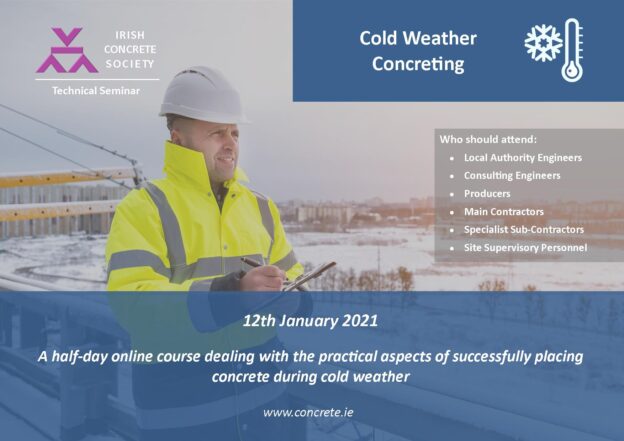 IRISH CONCRETE SOCIETY

Technical Seminar

Cold Weather Concreting

Who should attend:

- Local Authority Engineers
- Consulting Engineers
- Producers
- Main Contractors
- Specialist Sub-Contractors
- Site Supervisory Personnel

12th January 2021

A half-day online course dealing with the practical aspects of successfully placing concrete during cold weather

www.concrete.ie